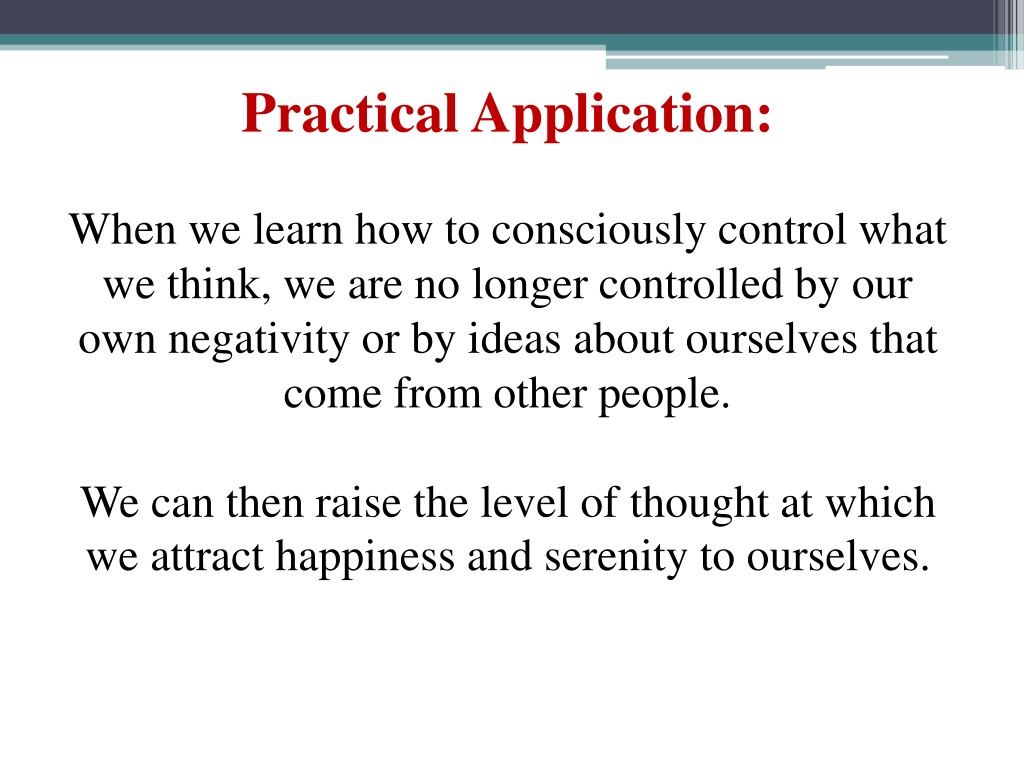 Practical Application:

When we learn how to consciously control what we think, we are no longer controlled by our own negativity or by ideas about ourselves that come from other people.

We can then raise the level of thought at which we attract happiness and serenity to ourselves.